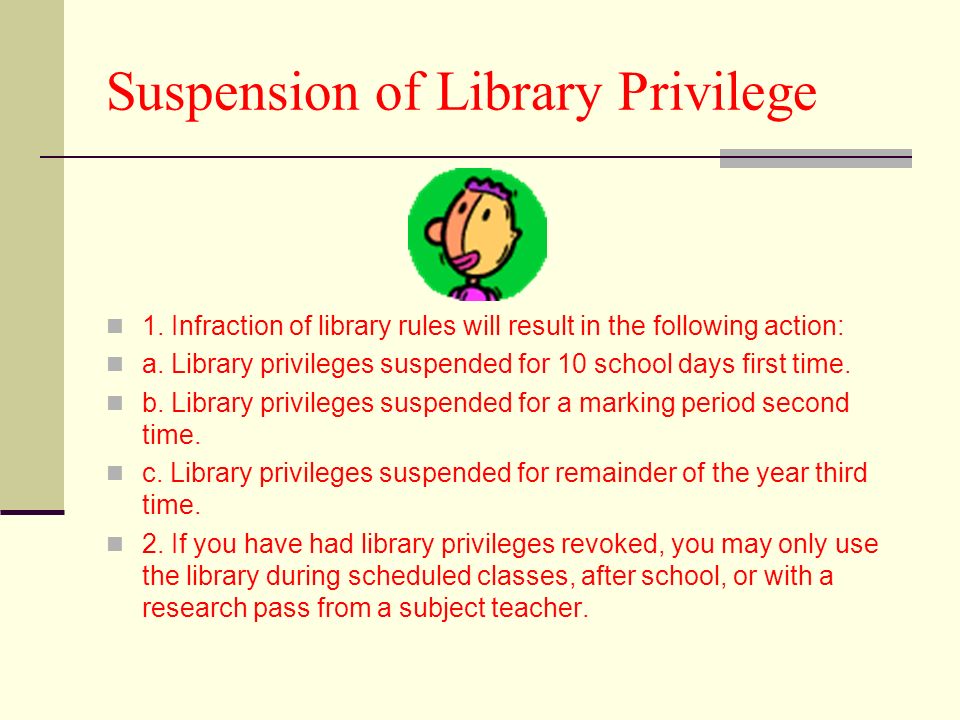 Suspension of Library Privilege

1. Infraction of library rules will result in the following action:

a. Library privileges suspended for 10 school days first time.

b. Library privileges suspended for a marking period second time.

c. Library privileges suspended for remainder of the year third time.

2. If you have had library privileges revoked, you may only use the library during scheduled classes, after school, or with a research pass from a subject teacher.